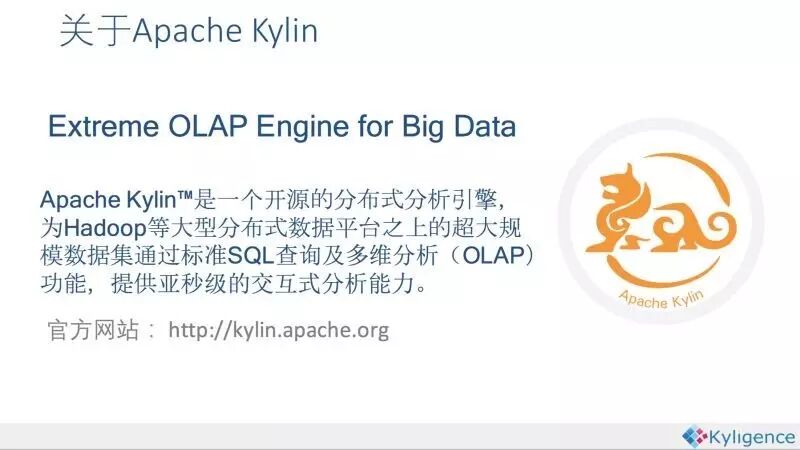 关于Apache Kylin

Extreme OLAP Engine for Big Data

Apache Kylin™是一个开源的分布式分析引擎，为Hadoop等大型分布式数据平台之上的超大规模数据集通过标准SQL查询及多维分析（OLAP）功能，提供亚秒级的交互式分析能力。

官方网站： http://kylin.apache.org

Apache Kylin

Kyligence